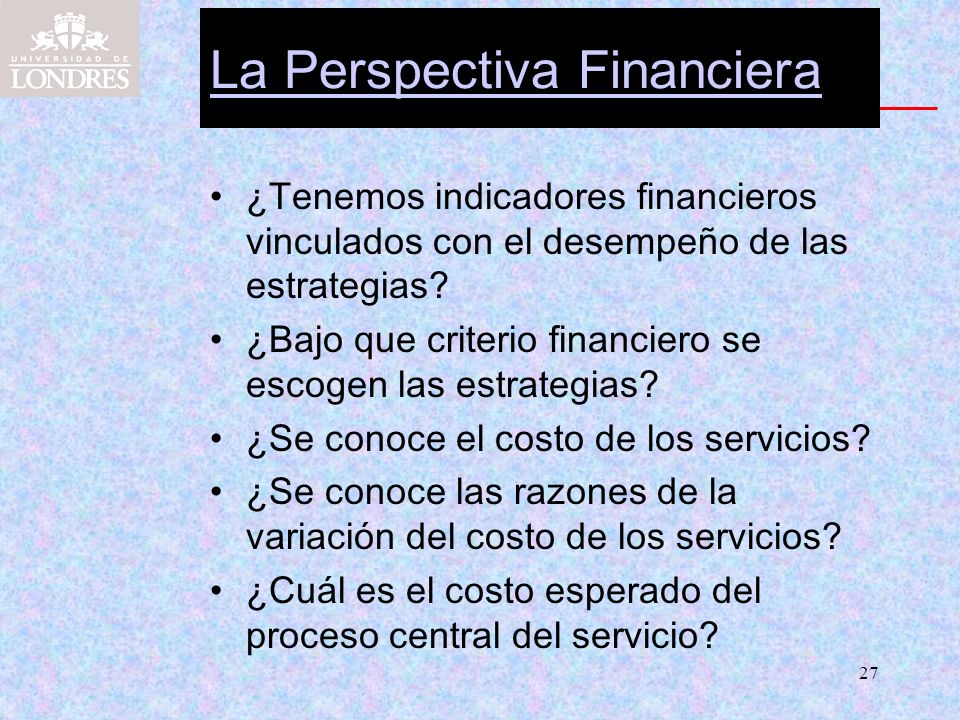 UNIVERSIDAD DE LONDRES

La Perspectiva Financiera

• ¿Tenemos indicadores financieros vinculados con el desempeño de las estrategias?
• ¿Bajo que criterio financiero se escogen las estrategias?
• ¿Se conoce el costo de los servicios?
• ¿Se conoce las razones de la variación del costo de los servicios?
• ¿Cuál es el costo esperado del proceso central del servicio?

27